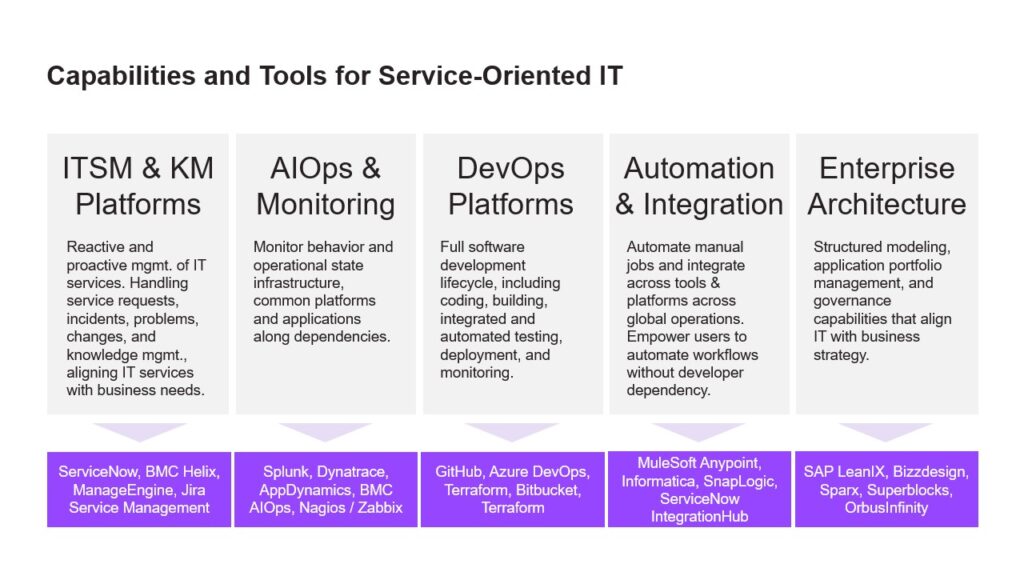 Capabilities and Tools for Service-Oriented IT

ITSM & KM Platforms

Reactive and proactive mgmt. of IT services. Handling service requests, incidents, problems, changes, and knowledge mgmt., aligning IT services with business needs.

ServiceNow, BMC Helix, ManageEngine, Jira Service Management

AIOps & Monitoring

Monitor behavior and operational state infrastructure, common platforms and applications along dependencies.

Splunk, Dynatrace, AppDynamics, BMC AIOps, Nagios / Zabbix

DevOps Platforms

Full software development lifecycle, including coding, building, integrated and automated testing, deployment, and monitoring.

GitHub, Azure DevOps, Terraform, Bitbucket, Terraform

Automation & Integration

Automate manual jobs and integrate across tools & platforms across global operations. Empower users to automate workflows without developer dependency.

MuleSoft Anypoint, Informatica, SnapLogic, ServiceNow IntegrationHub

Enterprise Architecture

Structured modeling, application portfolio management, and governance capabilities that align IT with business strategy.

SAP LeanIX, Bizzdesign, Sparx, Superblocks, OrbusInfinity